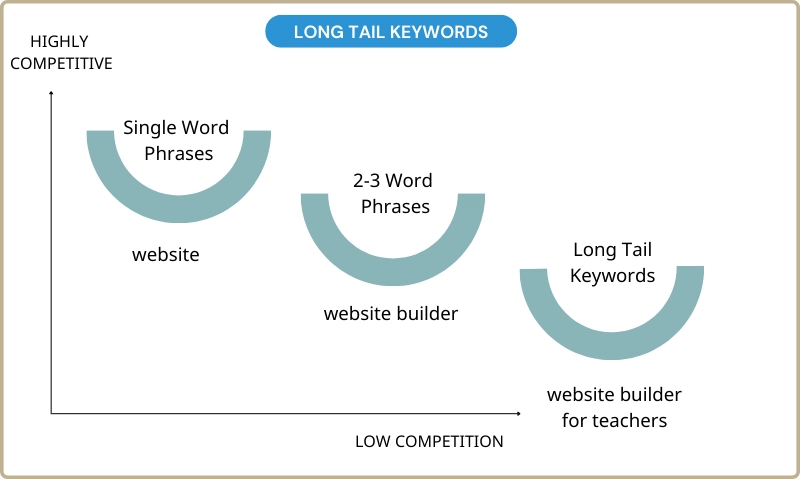 LONG TAIL KEYWORDS

HIGHLY COMPETITIVE

Single Word Phrases

website

2-3 Word Phrases

website builder

Long Tail Keywords

website builder for teachers

LOW COMPETITION